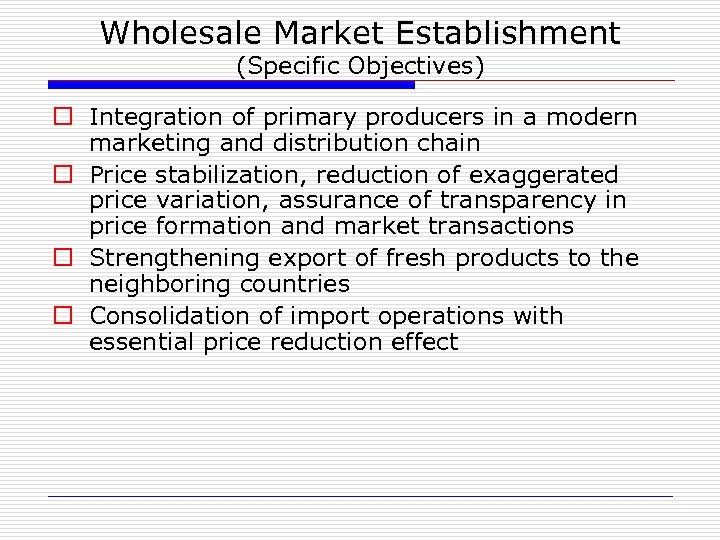 Wholesale Market Establishment
(Specific Objectives)

Integration of primary producers in a modern marketing and distribution chain

Price stabilization, reduction of exaggerated price variation, assurance of transparency in price formation and market transactions

Strengthening export of fresh products to the neighboring countries

Consolidation of import operations with essential price reduction effect